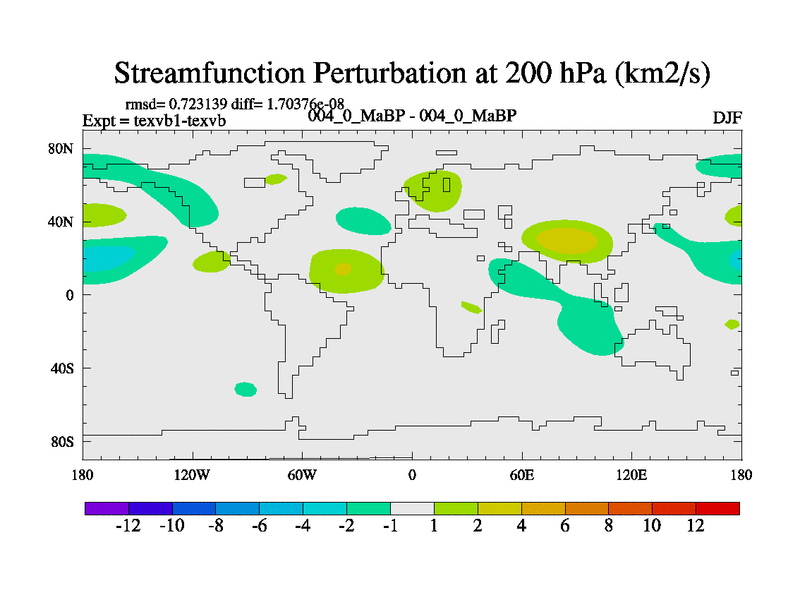 Streamfunction Perturbation at 200 hPa (km2/s)

rmsd= 0.723139 diff= 1.70376e-08
Expt = texvb1-texvb
004_0_MaBP - 004_0_MaBP
DJF

80N
40N
0
40S
80S

180
120W
60W
0
60E
120E
180

-12
-10
-8
-6
-4
-2
-1
1
2
4
6
8
10
12